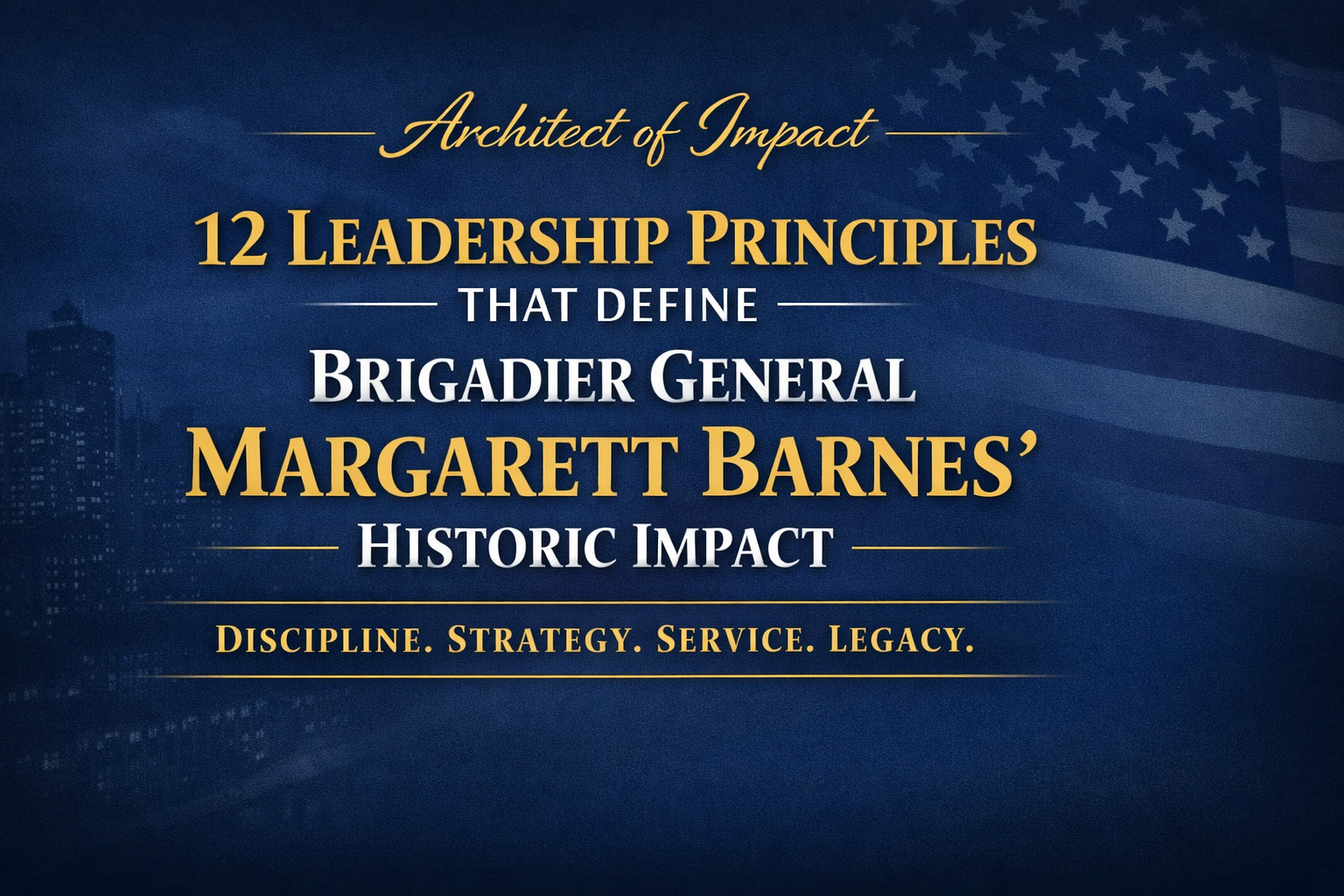 Architect of Impact

12 LEADERSHIP PRINCIPLES
THAT DEFINE
BRIGADIER GENERAL
MARGARETT BARNES'
HISTORIC IMPACT

DISCIPLINE. STRATEGY. SERVICE. LEGACY.